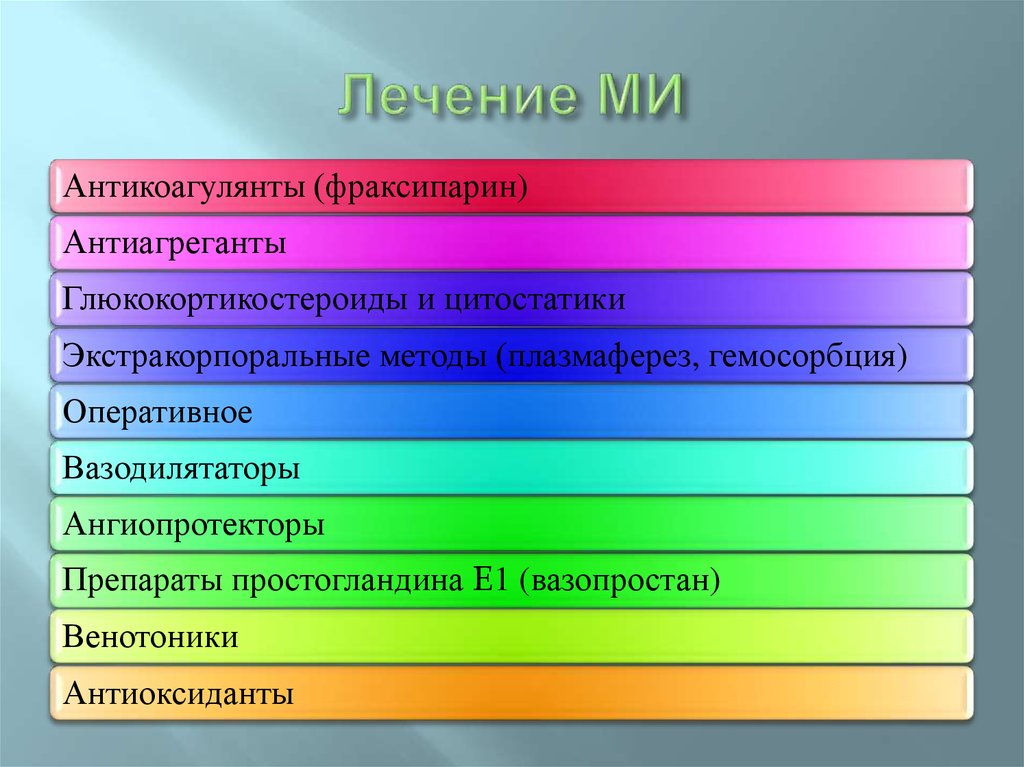 Лечение МИ

Антикоагулянты (фраксипарин)

Антиагреганты

Глюкокортикостероиды и цитостатики

Экстракорпоральные методы (плазмаферез, гемосорбция)

Оперативное

Вазодилятаторы

Ангиопротекторы

Препараты простогландина Е1 (вазопростан)

Венотоники

Антиоксиданты